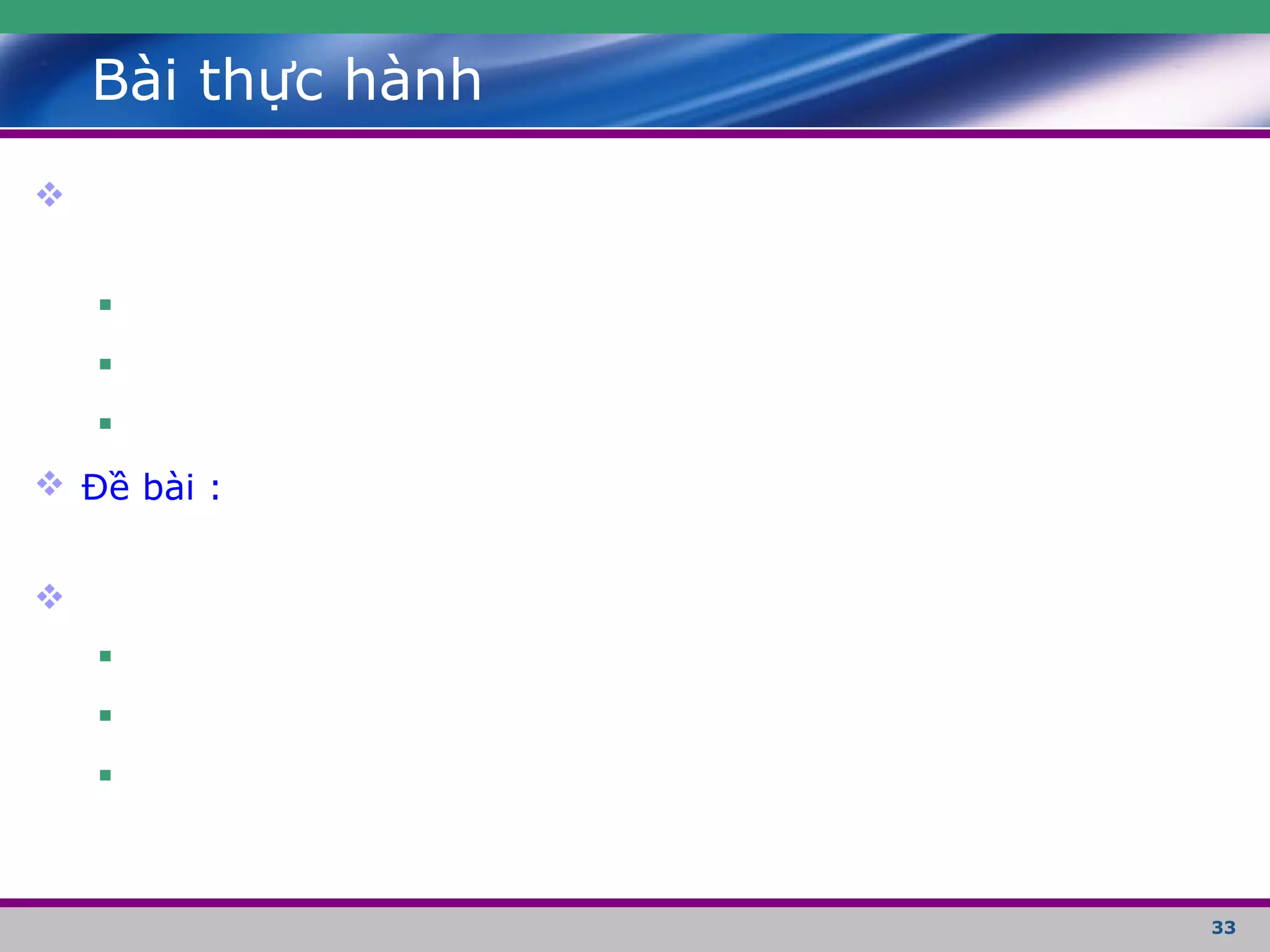 Bài thực hành

Đề bài :

33